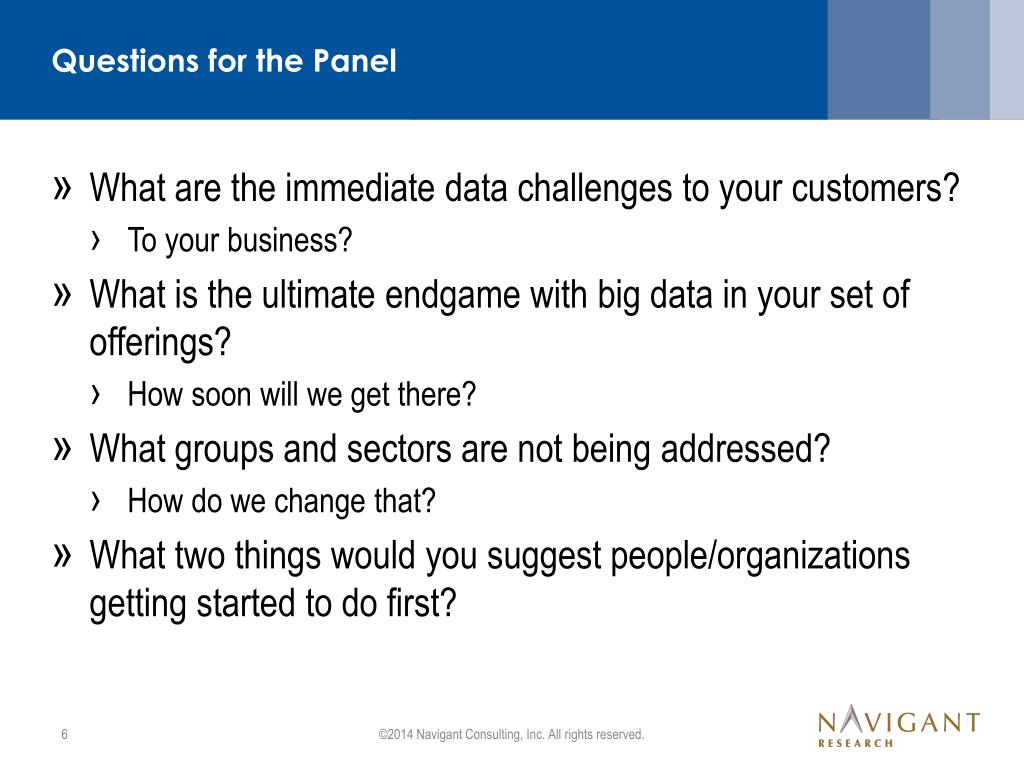 Questions for the Panel

» What are the immediate data challenges to your customers?

› To your business?

» What is the ultimate endgame with big data in your set of offerings?

› How soon will we get there?

» What groups and sectors are not being addressed?

› How do we change that?

» What two things would you suggest people/organizations getting started to do first?

6

©2014 Navigant Consulting, Inc. All rights reserved.

NAVIGANT
RESEARCH